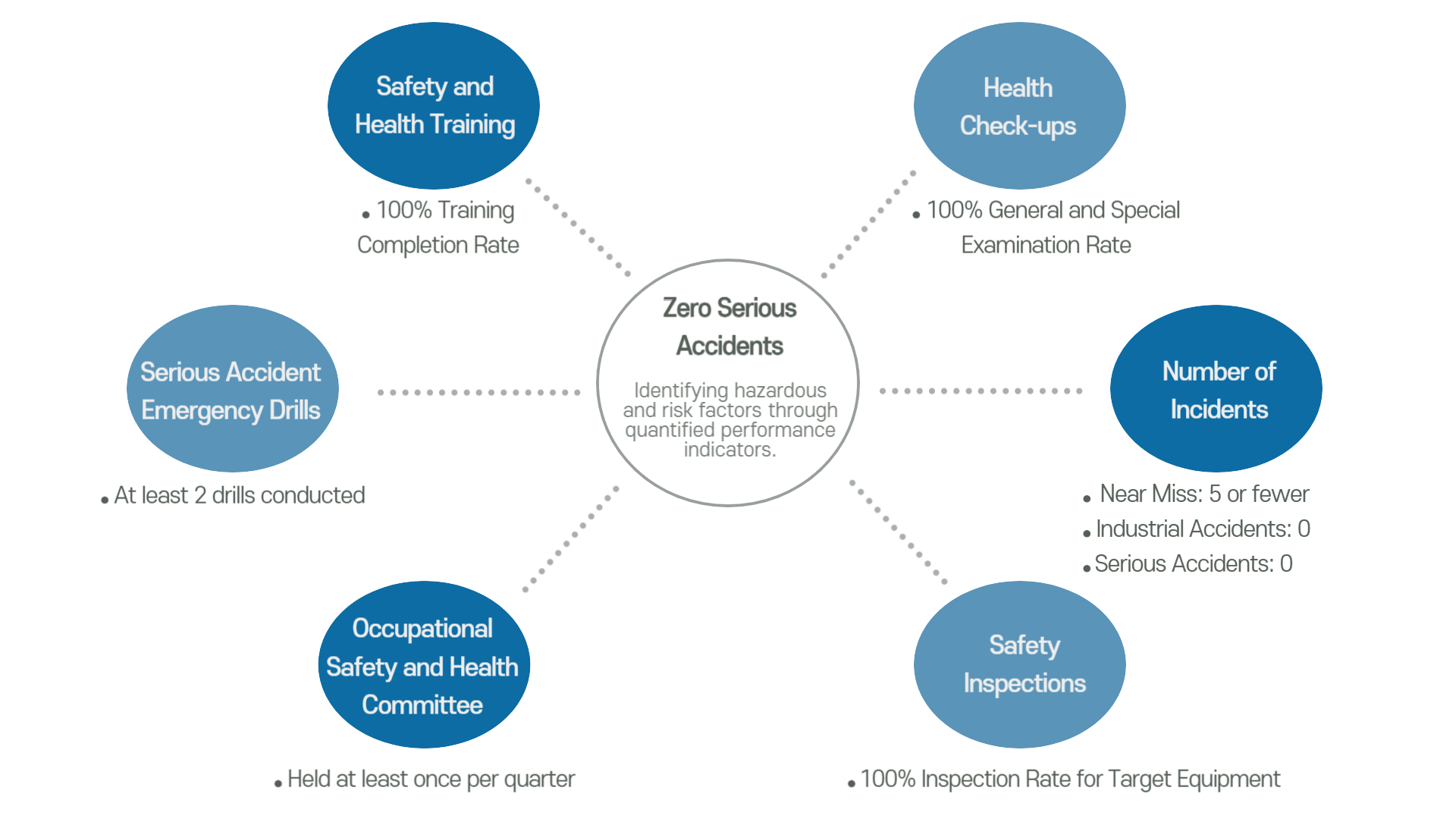 Safety and Health Training

• 100% Training Completion Rate

Health Check-ups

• 100% General and Special Examination Rate

Serious Accident Emergency Drills

• At least 2 drills conducted

Zero Serious Accidents

Identifying hazardous and risk factors through quantified performance indicators.

Number of Incidents

• Near Miss: 5 or fewer
• Industrial Accidents: 0
• Serious Accidents: 0

Occupational Safety and Health Committee

• Held at least once per quarter

Safety Inspections

• 100% Inspection Rate for Target Equipment